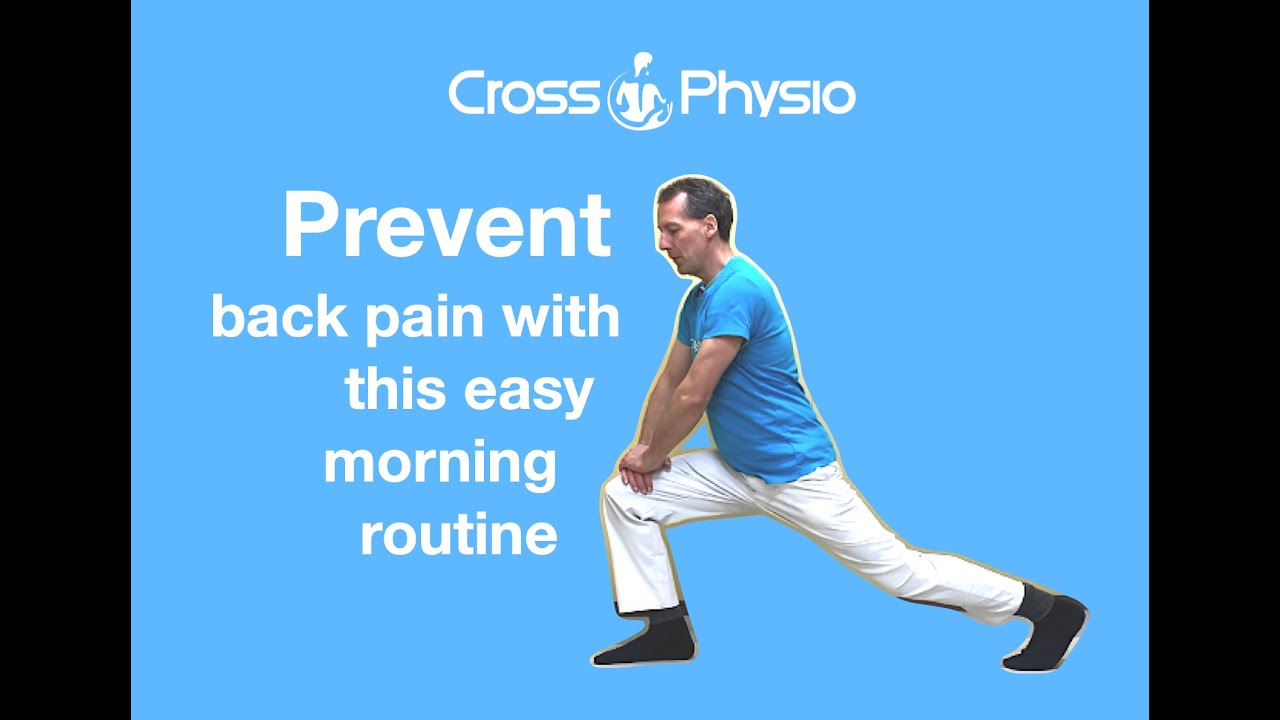 Cross Physio

Prevent back pain with this easy morning routine